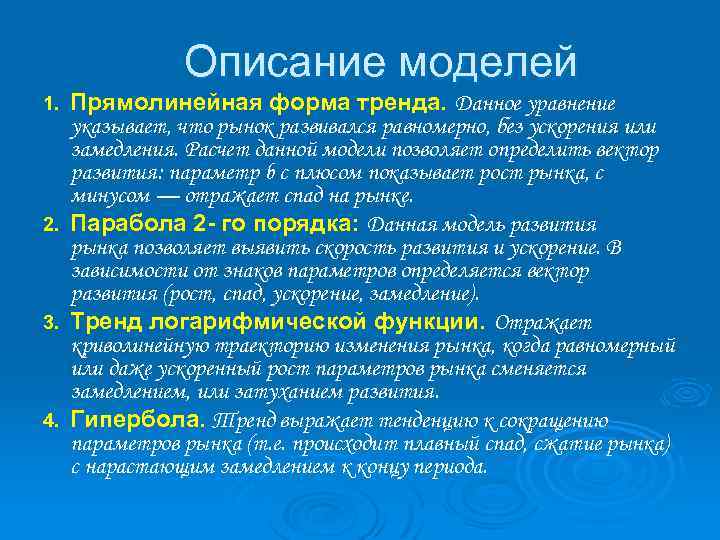 Описание моделей

1. Прямолинейная форма тренда. Данное уравнение указывает, что рынок развивался равномерно, без ускорения или замедления. Расчет данной модели позволяет определить вектор развития: параметр b с плюсом показывает рост рынка, с минусом — отражает спад на рынке.

2. Парабола 2- го порядка: Данная модель развития рынка позволяет выявить скорость развития и ускорение. В зависимости от знаков параметров определяется вектор развития (рост, спад, ускорение, замедление).

3. Тренд логарифмической функции. Отражает криволинейную траекторию изменения рынка, когда равномерный или даже ускоренный рост параметров рынка сменяется замедлением, или затуханием развития.

4. Гипербола. Тренд выражает тенденцию к сокращению параметров рынка (т.е. происходит плавный спад, сжатие рынка) с нарастающим замедлением к концу периода.